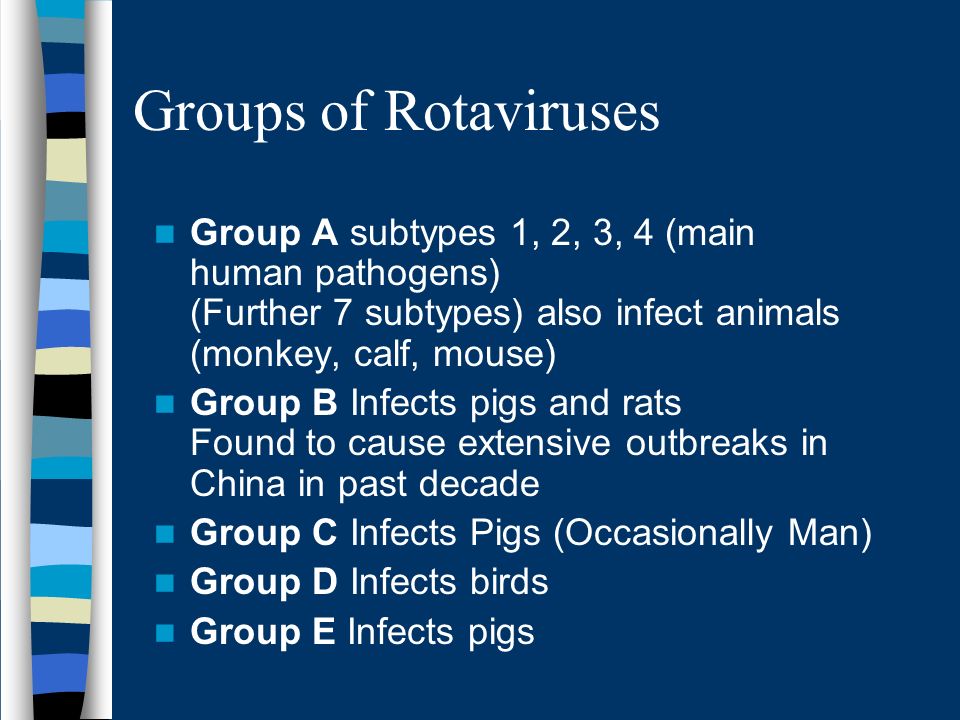 Groups of Rotaviruses

- Group A subtypes 1, 2, 3, 4 (main human pathogens)
(Further 7 subtypes) also infect animals (monkey, calf, mouse)
- Group B Infects pigs and rats
Found to cause extensive outbreaks in China in past decade
- Group C Infects Pigs (Occasionally Man)
- Group D Infects birds
- Group E Infects pigs